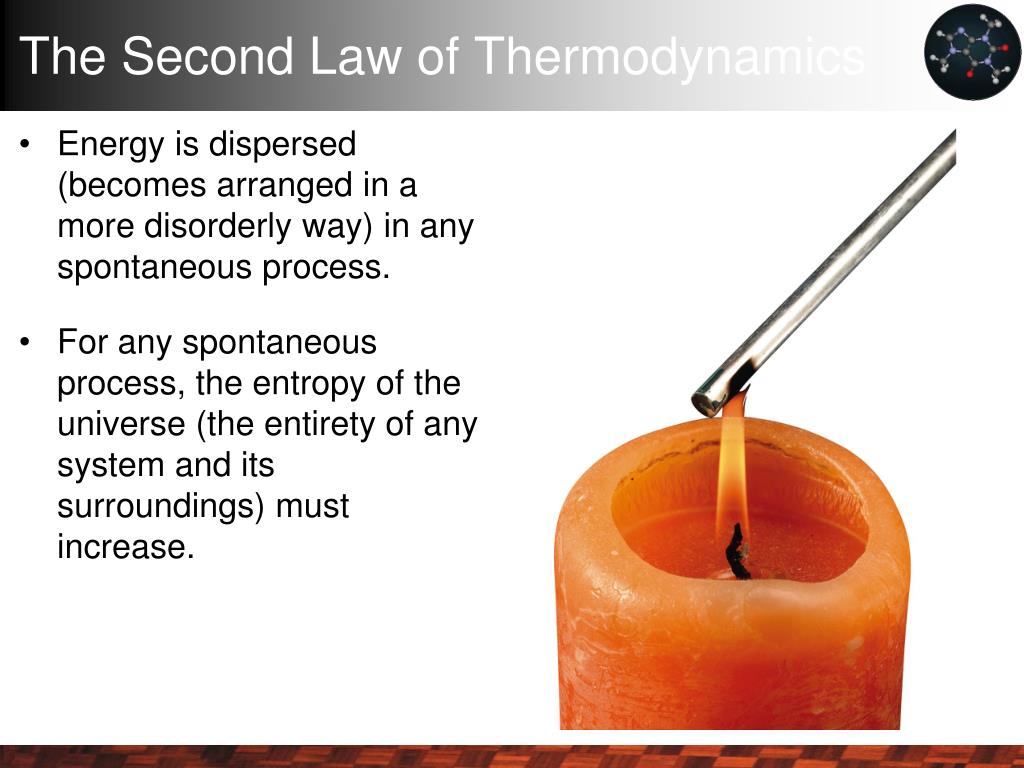 The Second Law of Thermodynamics

• Energy is dispersed (becomes arranged in a more disorderly way) in any spontaneous process.

• For any spontaneous process, the entropy of the universe (the entirety of any system and its surroundings) must increase.